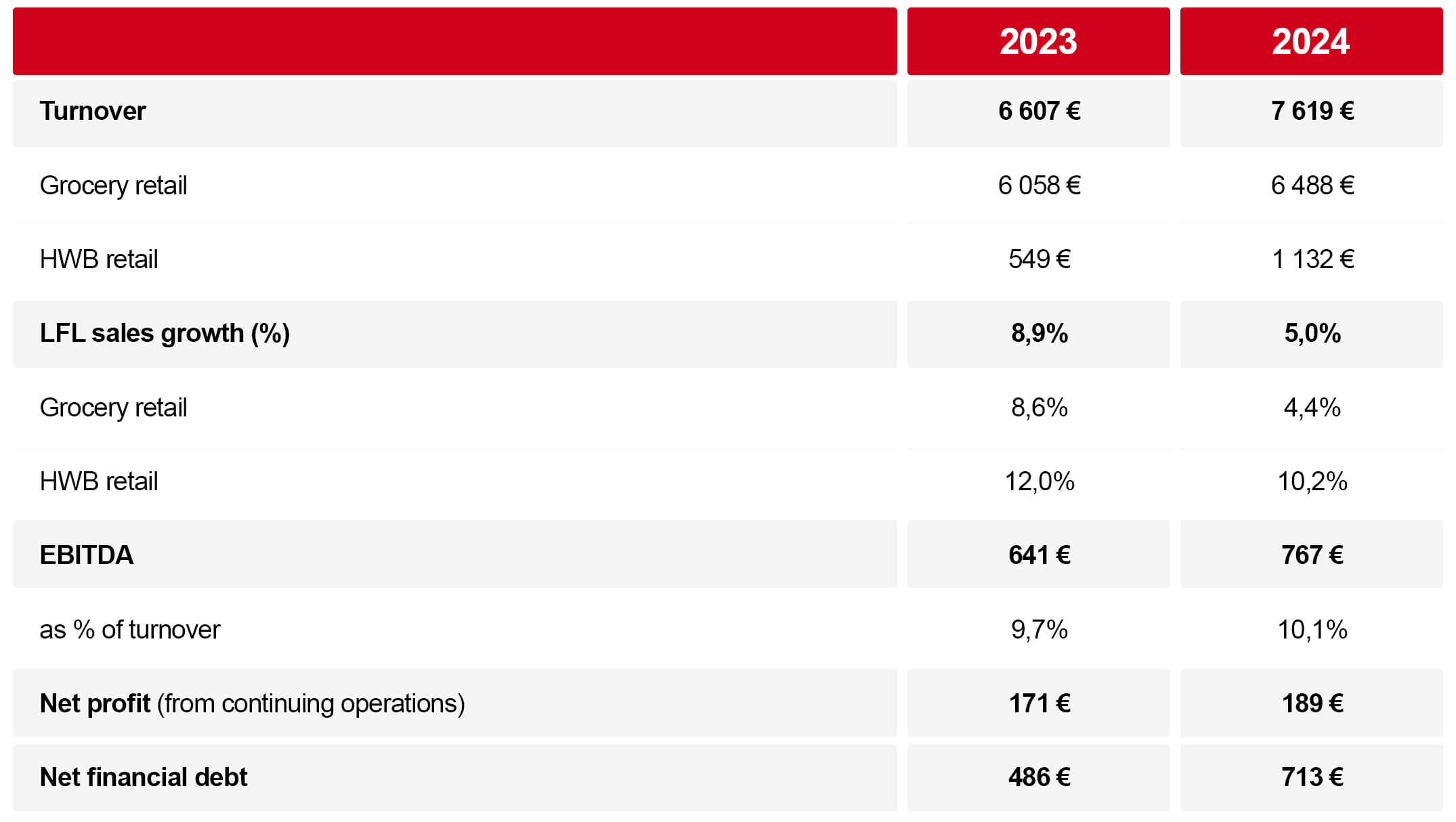 | | 2023 | 2024 |
|---|---|---|
| Turnover | 6 607 € | 7 619 € |
| Grocery retail | 6 058 € | 6 488 € |
| HWB retail | 549 € | 1 132 € |
| LFL sales growth (%) | 8,9% | 5,0% |
| Grocery retail | 8,6% | 4,4% |
| HWB retail | 12,0% | 10,2% |
| EBITDA | 641 € | 767 € |
| as % of turnover | 9,7% | 10,1% |
| Net profit (from continuing operations) | 171 € | 189 € |
| Net financial debt | 486 € | 713 € |